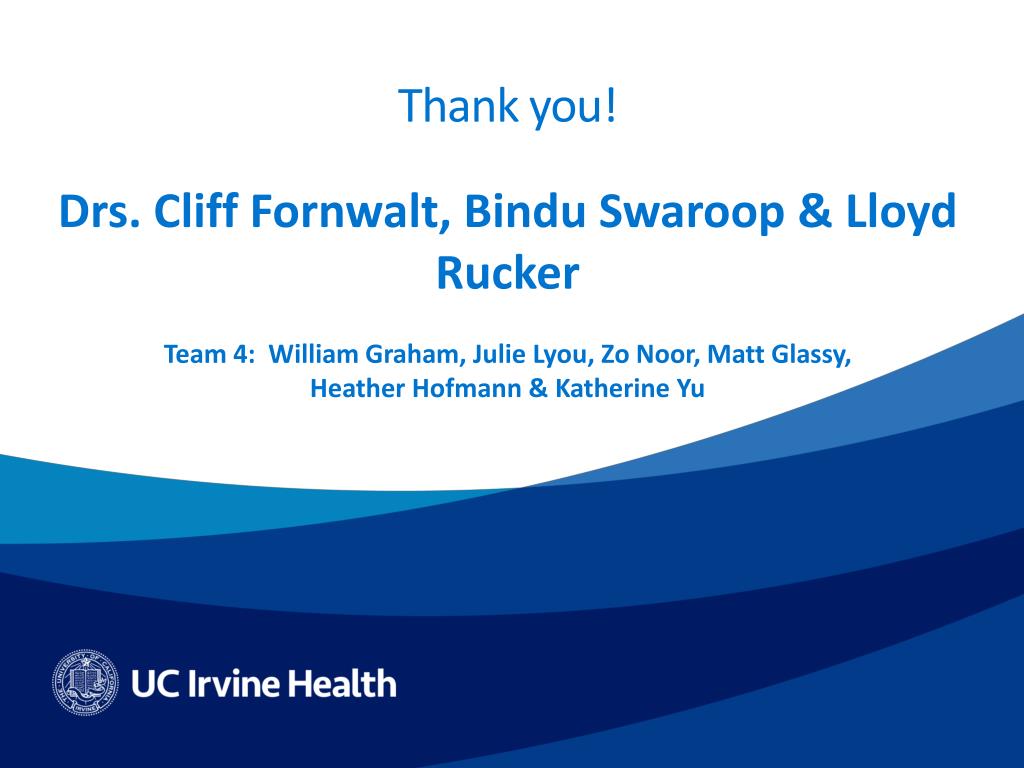 Thank you!

Drs. Cliff Fornwalt, Bindu Swaroop & Lloyd Rucker

Team 4: William Graham, Julie Lyou, Zo Noor, Matt Glassy, Heather Hofmann & Katherine Yu

UC Irvine Health